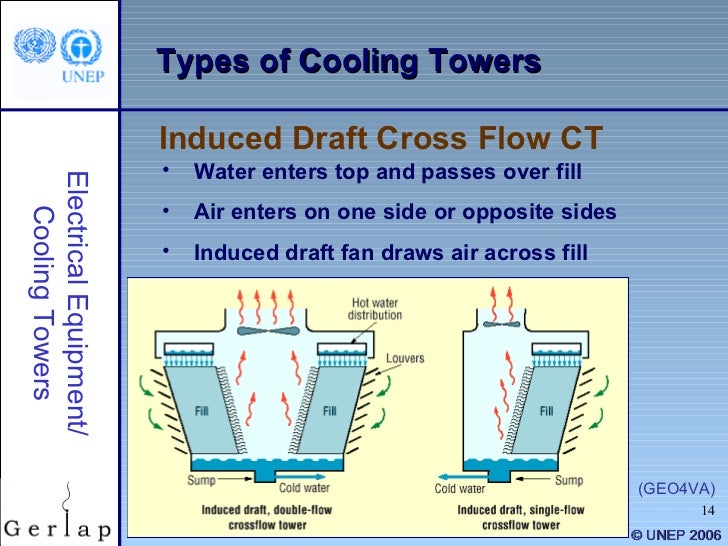 UNEP

Types of Cooling Towers

Electrical Equipment/ Cooling Towers

Induced Draft Cross Flow CT

• Water enters top and passes over fill

• Air enters on one side or opposite sides

• Induced draft fan draws air across fill

Hot water distribution

Louvers

Fill

Fill

Sump

Cold water

Induced draft, double-flow crossflow tower

Fill

Cold water

Sump

Induced draft, single-flow crossflow tower

(GEO4VA)

14

Gerlap

© UNEP 2006